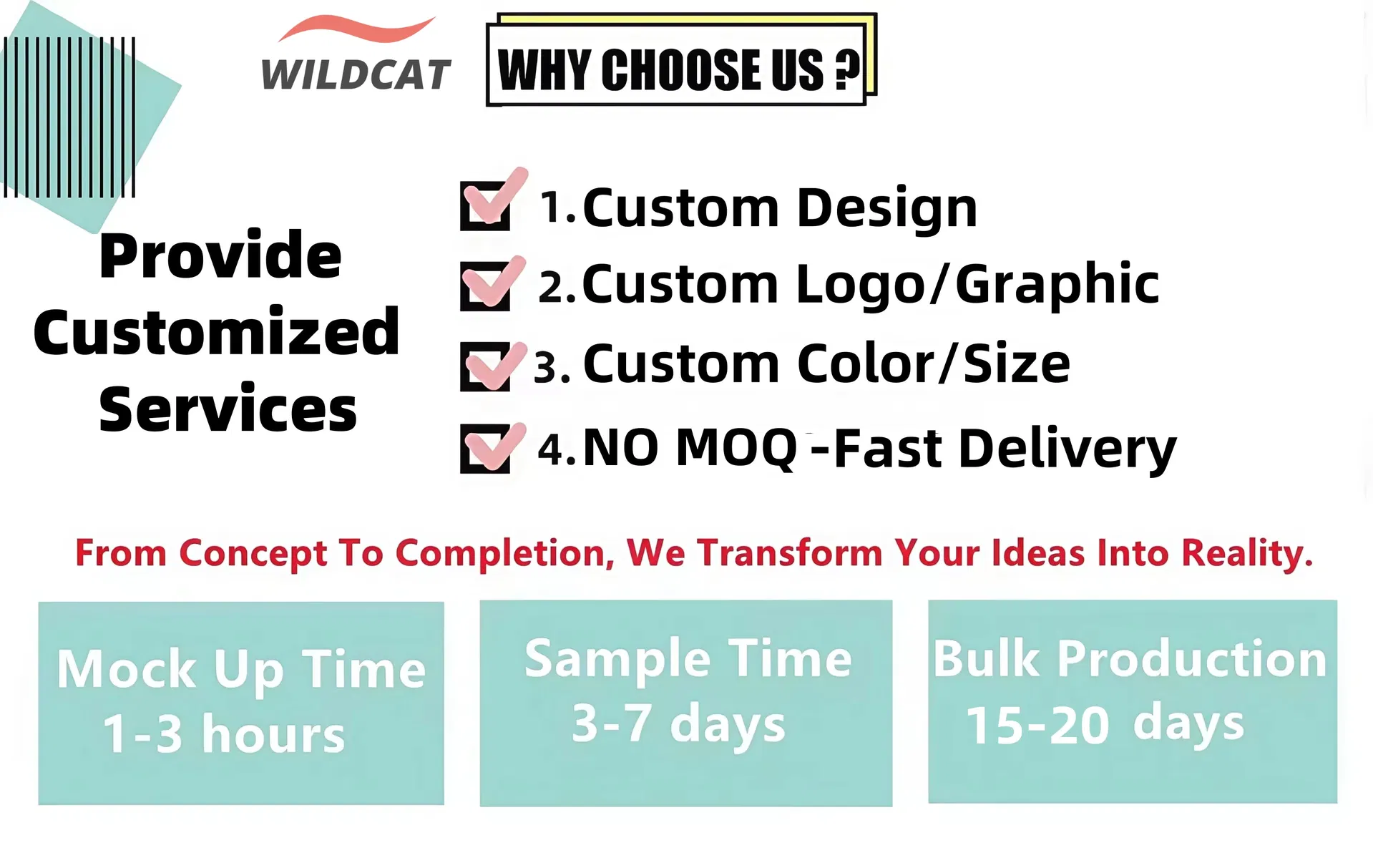 WILDCAT

WHY CHOOSE US ?

Provide Customized Services

1.Custom Design

2.Custom Logo/Graphic

3. Custom Color/Size

4.NO MOQ -Fast Delivery

From Concept To Completion, We Transform Your Ideas Into Reality.

Mock Up Time
1-3 hours

Sample Time
3-7 days

Bulk Production
15-20 days